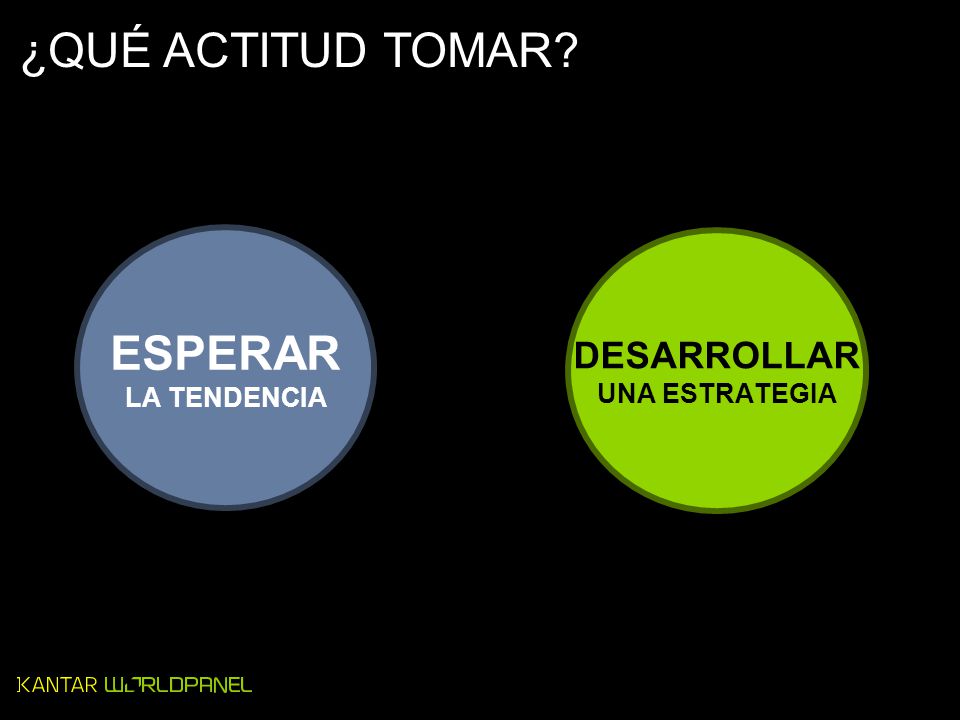 ¿QUÉ ACTITUD TOMAR?

ESPERAR
LA TENDENCIA

DESARROLLAR
UNA ESTRATEGIA

KANTAR WORLDPANEL